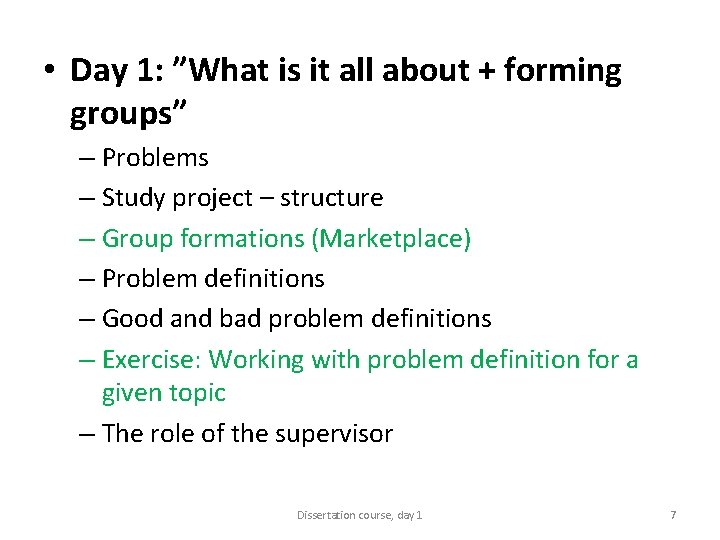 • Day 1: ”What is it all about + forming groups”

– Problems

– Study project – structure

– Group formations (Marketplace)

– Problem definitions

– Good and bad problem definitions

– Exercise: Working with problem definition for a given topic

– The role of the supervisor

Dissertation course, day 1

7